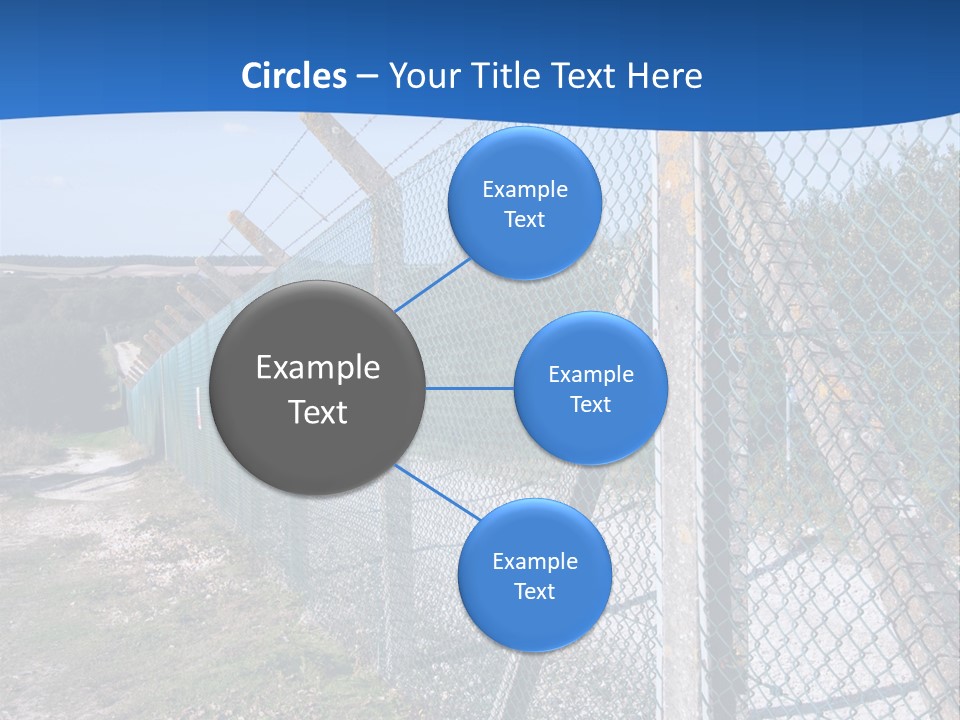 Circles – Your Title Text Here

Example Text

Example Text

Example Text

Example Text